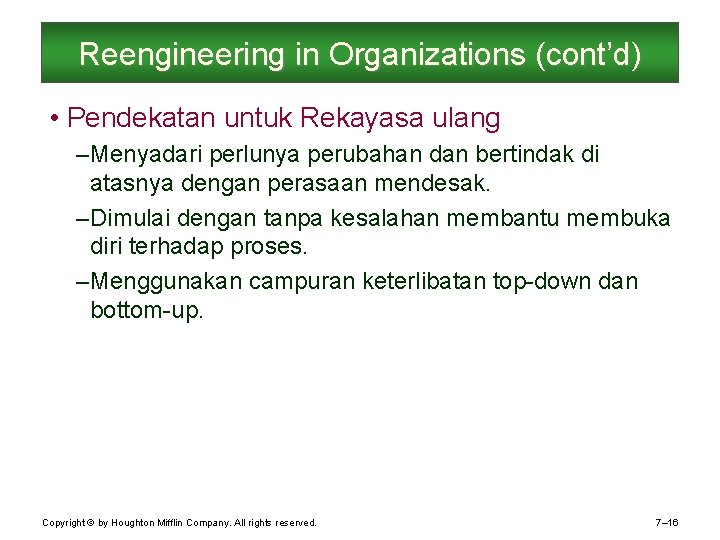 Reengineering in Organizations (cont'd)

• Pendekatan untuk Rekayasa ulang

–Menyadari perlunya perubahan dan bertindak di atasnya dengan perasaan mendesak.

–Dimulai dengan tanpa kesalahan membantu membuka diri terhadap proses.

–Menggunakan campuran keterlibatan top-down dan bottom-up.

Copyright © by Houghton Mifflin Company. All rights reserved.

7–16